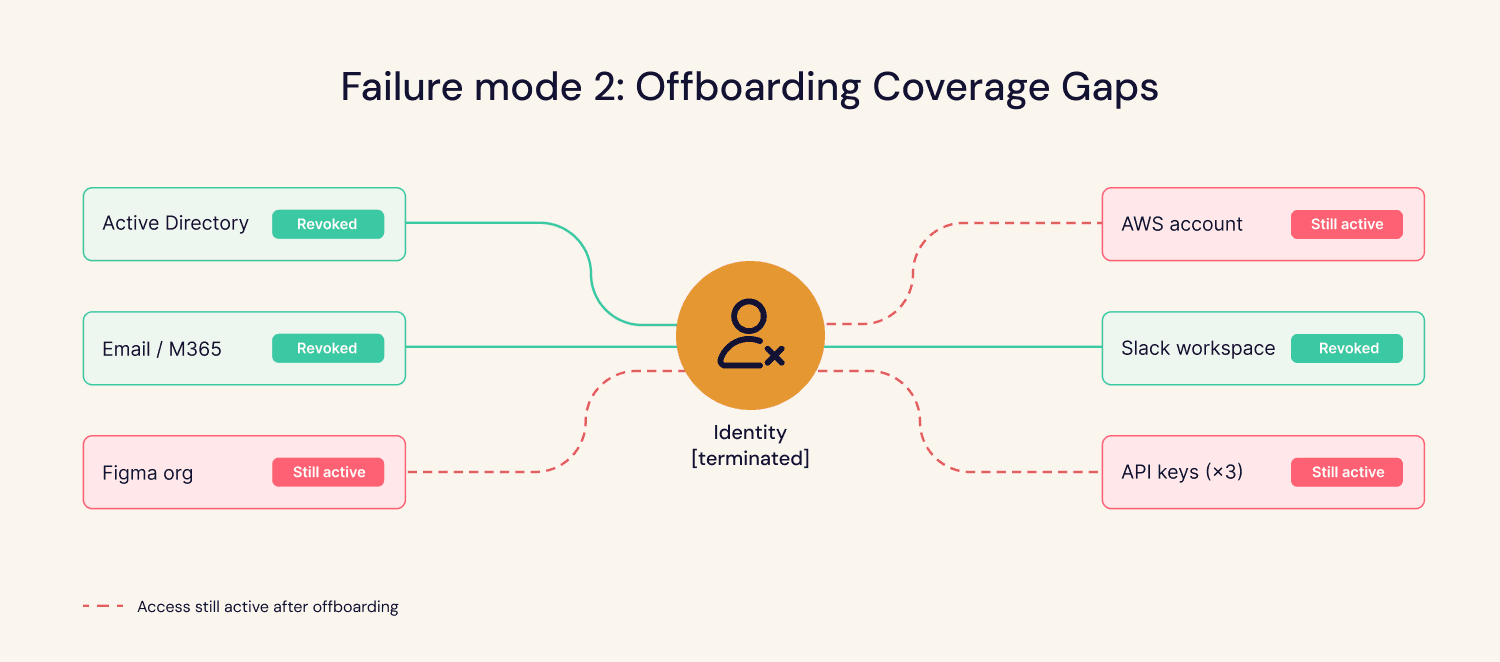 Failure mode 2: Offboarding Coverage Gaps

Active Directory Revoked

Email / M365 Revoked

Figma org Still active

Identity
[terminated]

AWS account Still active

Slack workspace Revoked

API keys (×3) Still active

Access still active after offboarding